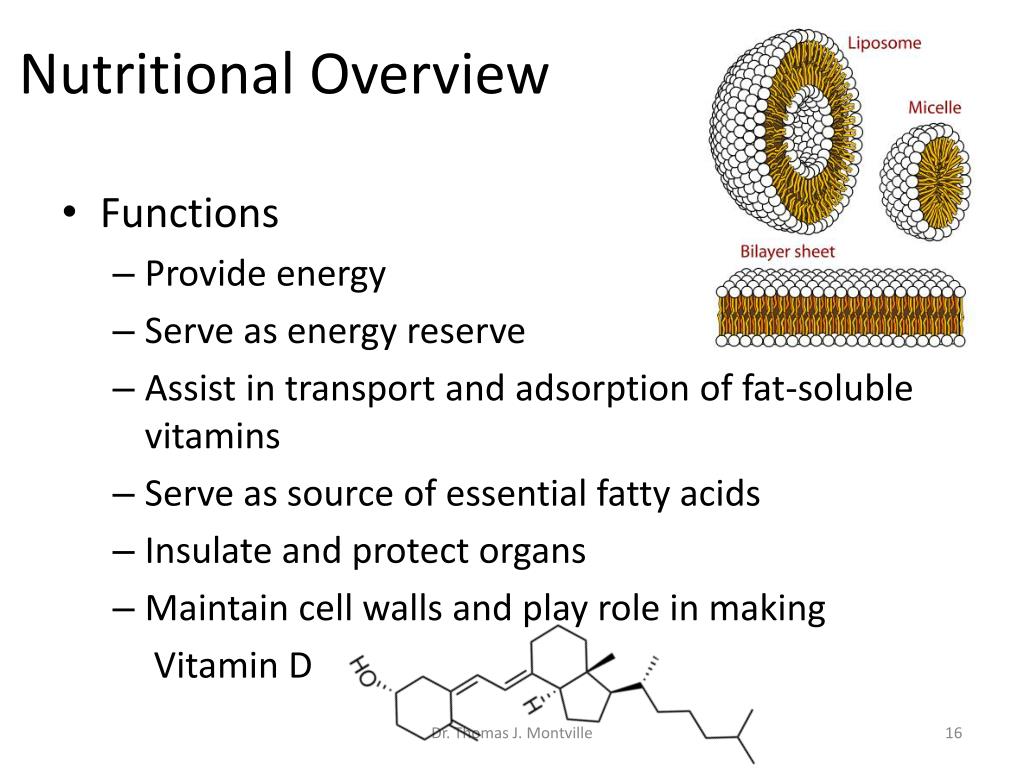 Nutritional Overview

Liposome

Micelle

Bilayer sheet

• Functions
– Provide energy
– Serve as energy reserve
– Assist in transport and adsorption of fat-soluble vitamins
– Serve as source of essential fatty acids
– Insulate and protect organs
– Maintain cell walls and play role in making Vitamin D

HO

H

Dr. Thomas J. Montville

16